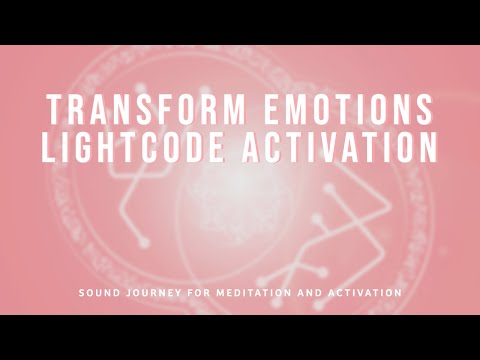 TRANSFORM EMOTIONS
LIGHTCODE ACTIVATION

SOUND JOURNEY FOR MEDITATION AND ACTIVATION